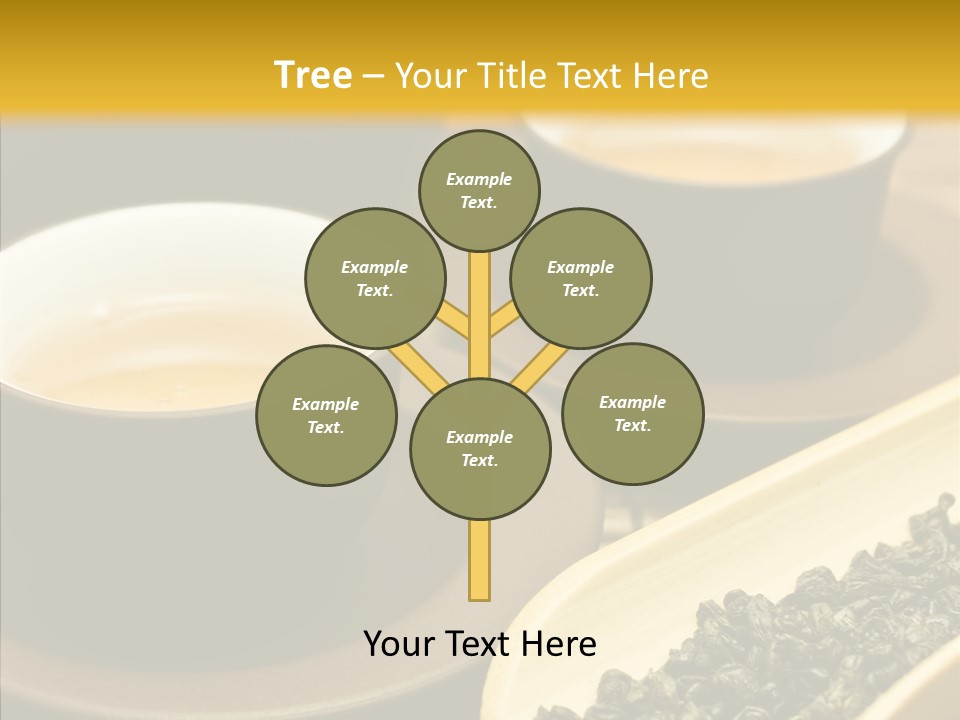 Tree – Your Title Text Here

Example Text.

Example Text.

Example Text.

Example Text.

Example Text.

Example Text.

Your Text Here